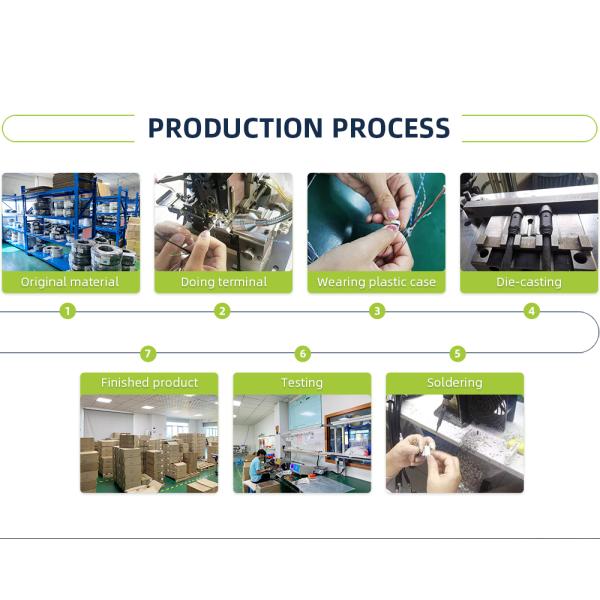 PRODUCTION PROCESS

Original material

Doing terminal

Wearing plastic case

Die-casting

1

2

3

4

7

6

5

Finished product

Testing

Soldering